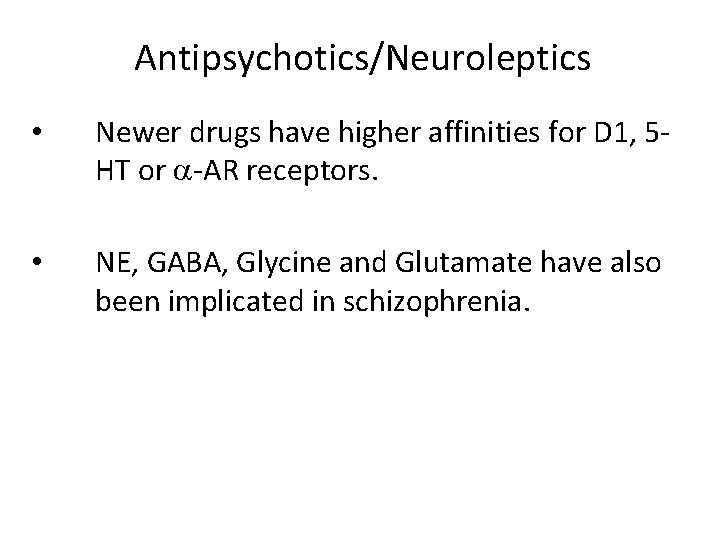 Antipsychotics/Neuroleptics

• Newer drugs have higher affinities for D1, 5-HT or $\alpha$-AR receptors.

• NE, GABA, Glycine and Glutamate have also been implicated in schizophrenia.